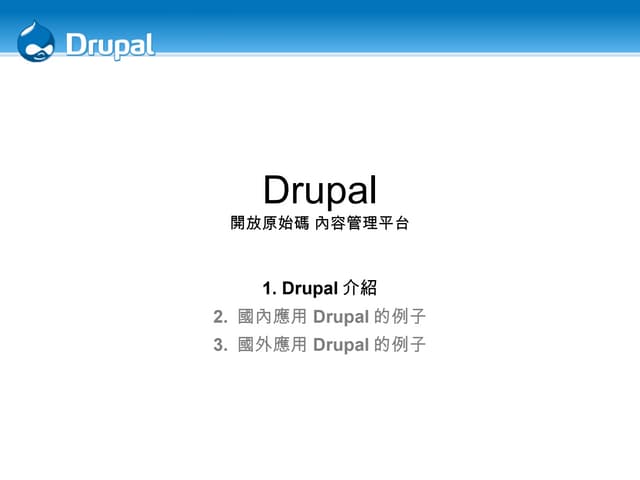 Drupal

Drupal
開放原始碼 內容管理平台

1. Drupal 介紹
2. 國內應用 Drupal 的例子
3. 國外應用 Drupal 的例子